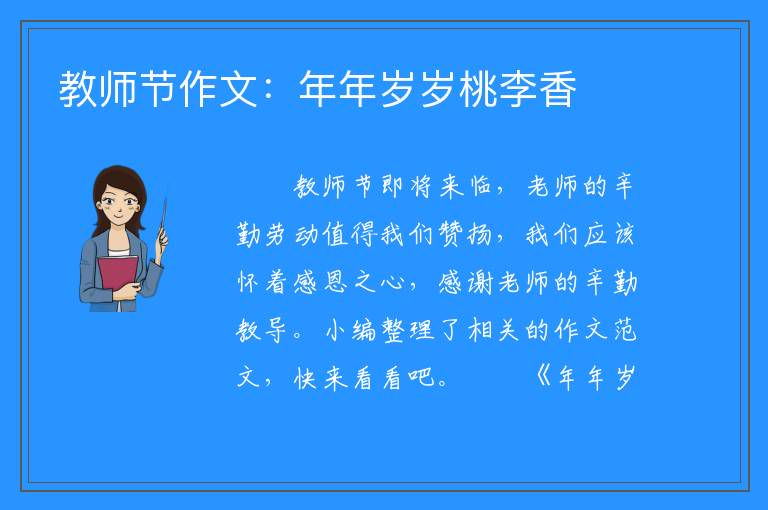 教师节作文：年年岁岁桃李香

教师节即将来临，老师的辛勤劳动值得我们赞扬，我们应该怀着感恩之心，感谢老师的辛勤教导。小编整理了相关的作文范文，快来看看吧。　　《年年岁